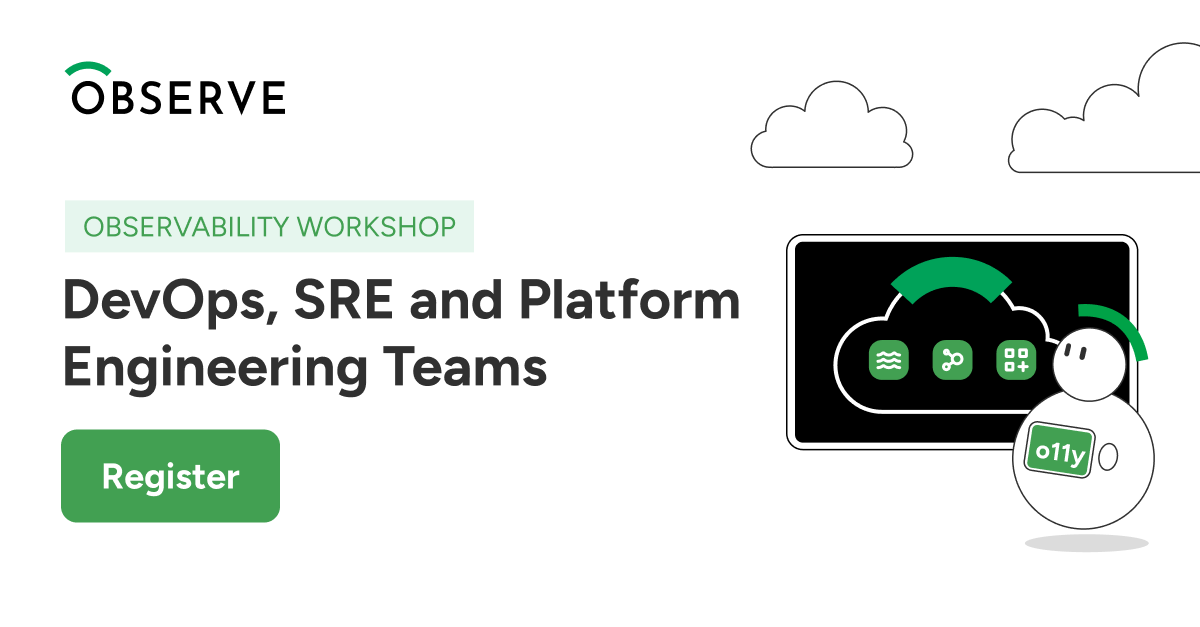 OBSERVE

OBSERVABILITY WORKSHOP

DevOps, SRE and Platform Engineering Teams

Register

o11y